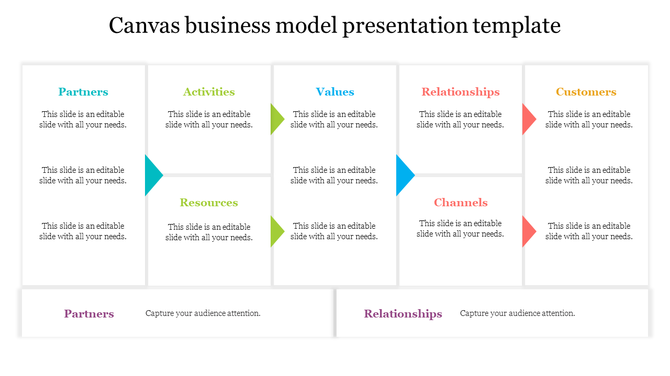 Canvas business model presentation template

Partners

This slide is an editable slide with all your needs.

This slide is an editable slide with all your needs.

This slide is an editable slide with all your needs.

Activities

This slide is an editable slide with all your needs.

Resources

This slide is an editable slide with all your needs.

Values

This slide is an editable slide with all your needs.

This slide is an editable slide with all your needs.

This slide is an editable slide with all your needs.

Relationships

This slide is an editable slide with all your needs.

Channels

This slide is an editable slide with all your needs.

Customers

This slide is an editable slide with all your needs.

This slide is an editable slide with all your needs.

This slide is an editable slide with all your needs.

Partners Capture your audience attention.

Relationships Capture your audience attention.